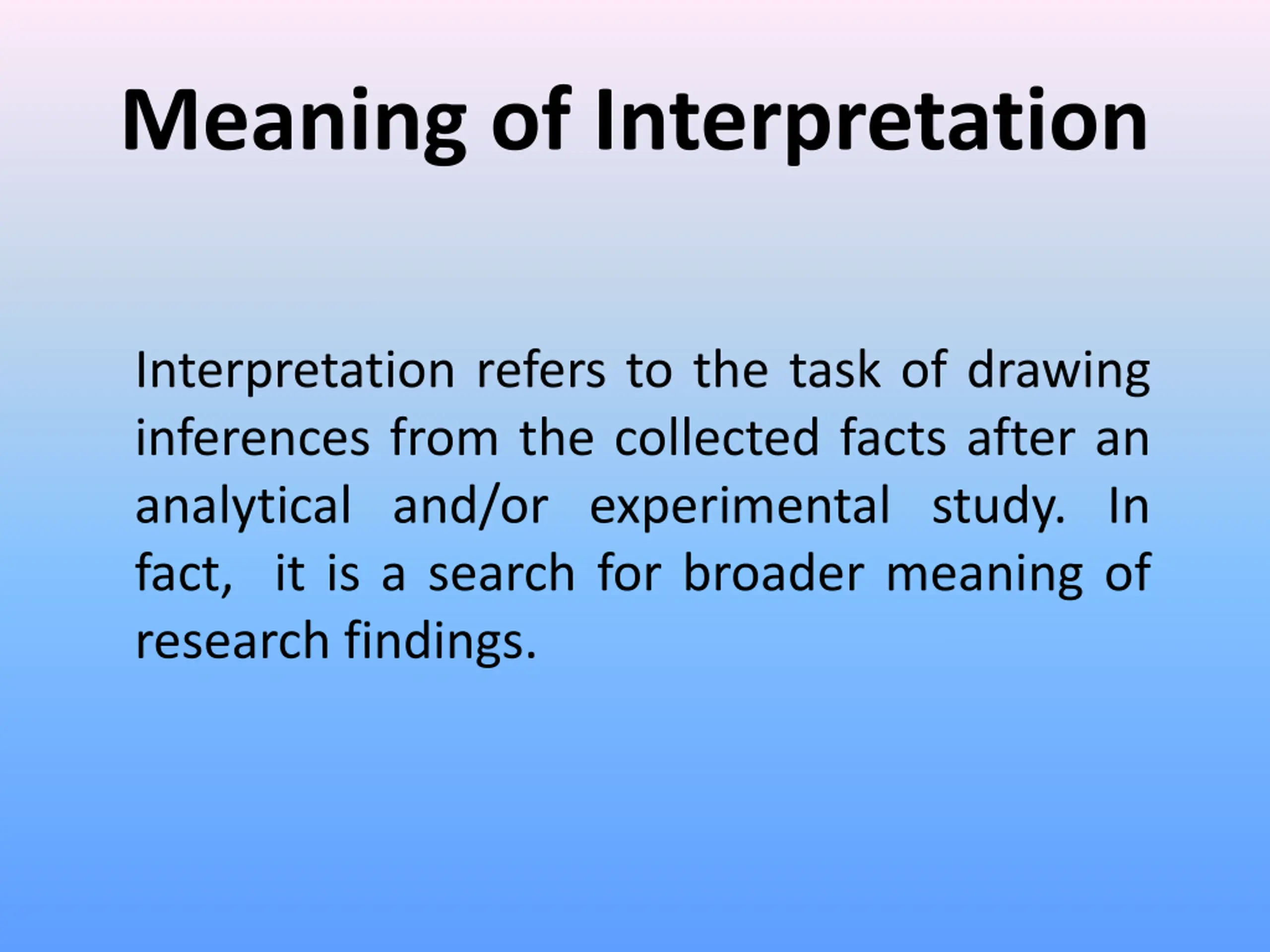 Meaning of Interpretation

Interpretation refers to the task of drawing inferences from the collected facts after an analytical and/or experimental study. In fact, it is a search for broader meaning of research findings.